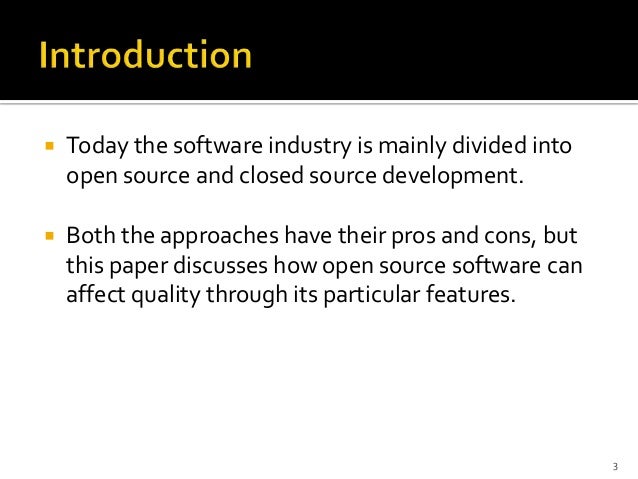 Introduction

▪ Today the software industry is mainly divided into open source and closed source development.

▪ Both the approaches have their pros and cons, but this paper discusses how open source software can affect quality through its particular features.

3